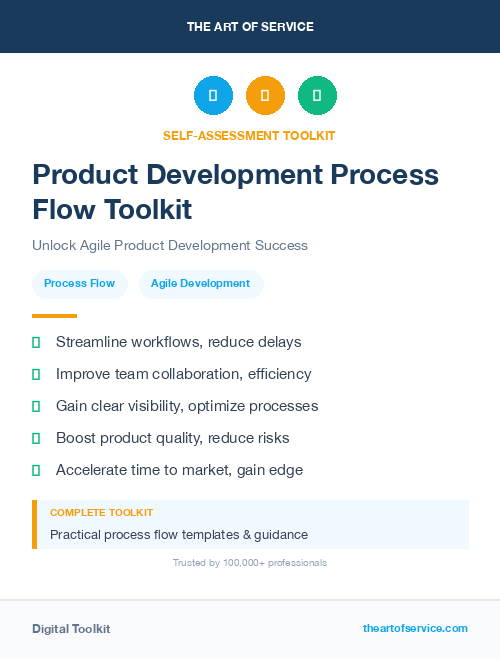 THE ART OF SERVICE

SELF-ASSESSMENT TOOLKIT

Product Development Process Flow Toolkit

Unlock Agile Product Development Success

Process Flow

Agile Development

Streamline workflows, reduce delays

Improve team collaboration, efficiency

Gain clear visibility, optimize processes

Boost product quality, reduce risks

Accelerate time to market, gain edge

COMPLETE TOOLKIT

Practical process flow templates & guidance

Trusted by 100,000+ professionals

Digital Toolkit

theartofservice.com